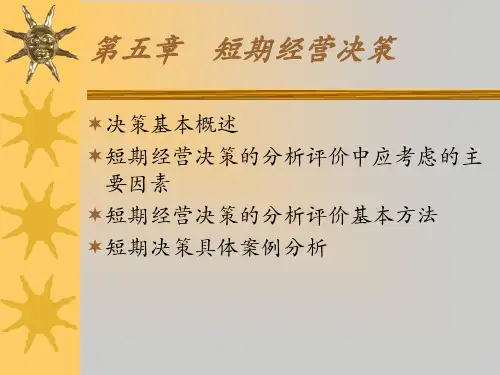 第五章　短期经营决策

✶ 决策基本概述
✶ 短期经营决策的分析评价中应考虑的主要因素
✶ 短期经营决策的分析评价基本方法
✶ 短期决策具体案例分析